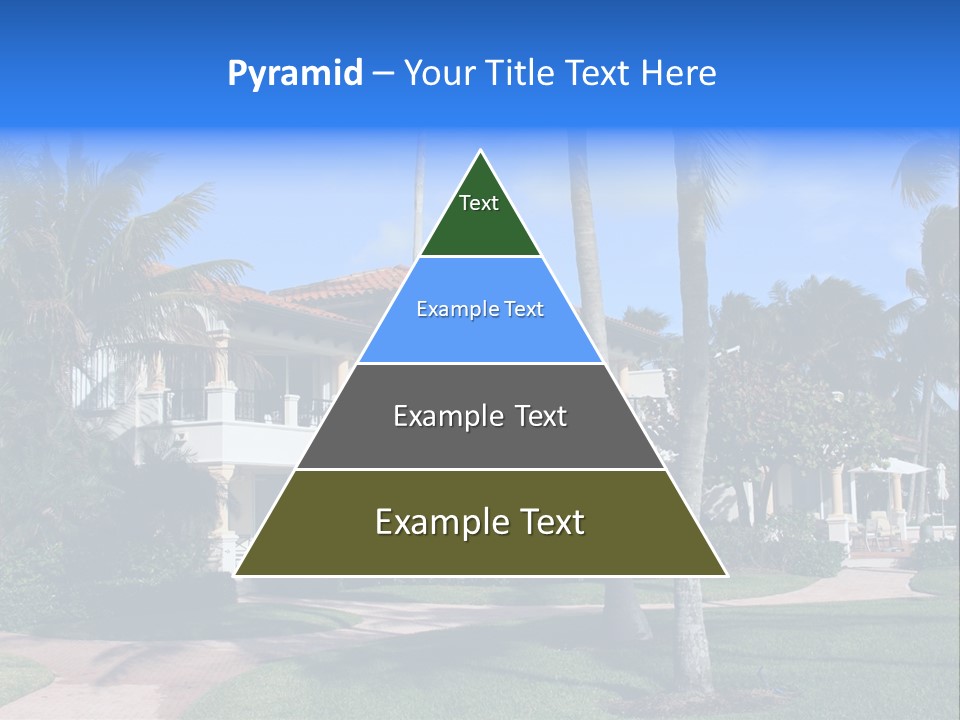 Pyramid – Your Title Text Here

Text

Example Text

Example Text

Example Text